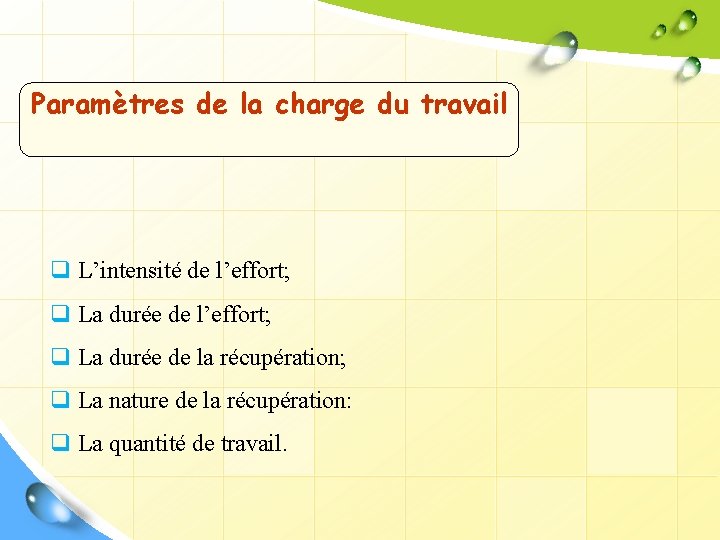 Paramètres de la charge du travail

❑ L’intensité de l’effort;

❑ La durée de l’effort;

❑ La durée de la récupération;

❑ La nature de la récupération:

❑ La quantité de travail.